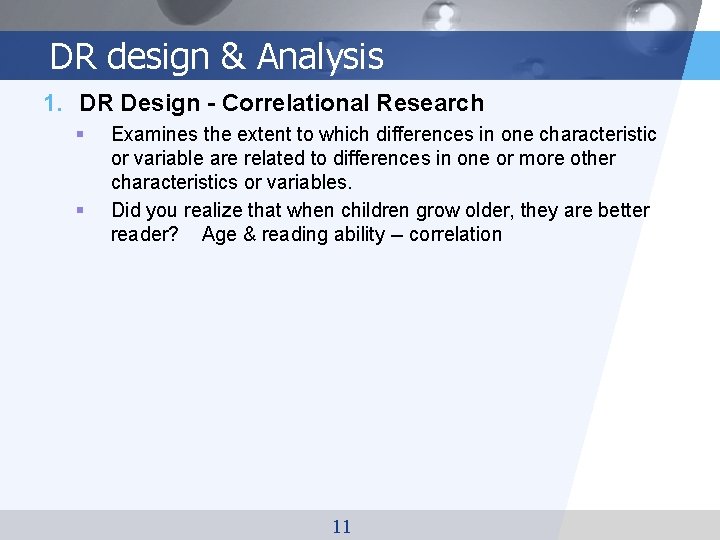 DR design & Analysis

1. DR Design - Correlational Research

▪ Examines the extent to which differences in one characteristic or variable are related to differences in one or more other characteristics or variables.

▪ Did you realize that when children grow older, they are better reader? Age & reading ability – correlation

11